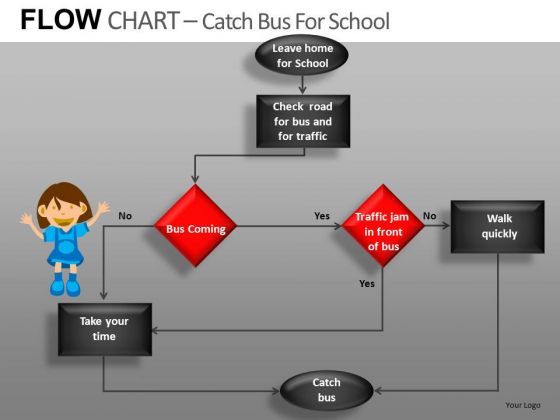 FLOW CHART – Catch Bus For School

Leave home for School

Check road for bus and for traffic

No

Bus Coming

Yes

Traffic jam in front of bus

No

Walk quickly

Yes

Take your time

Catch bus

Your Logo